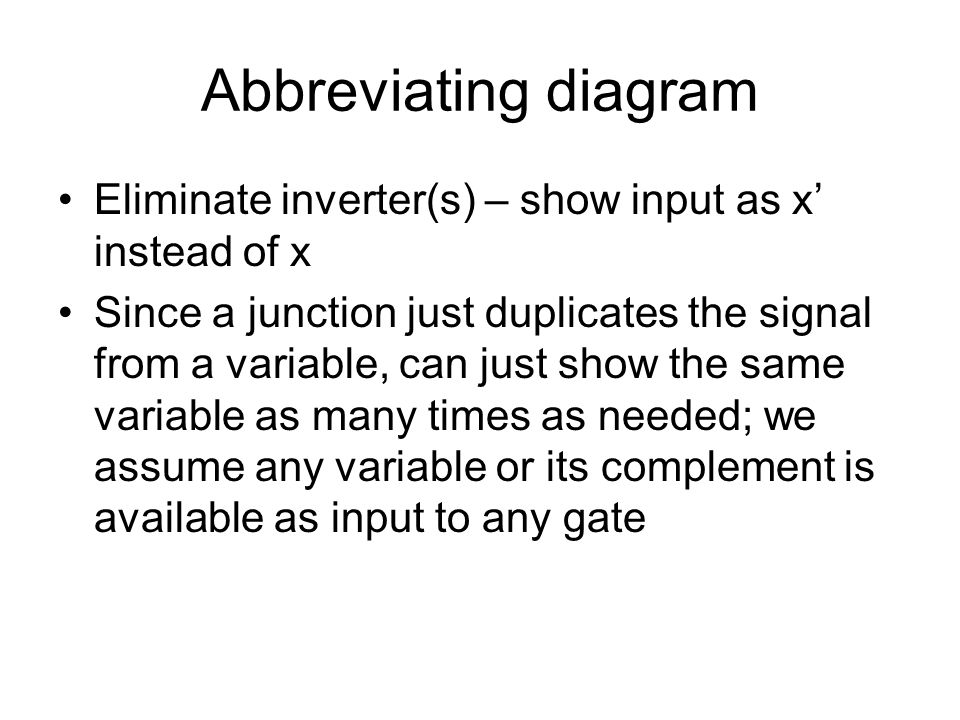 Abbreviating diagram

• Eliminate inverter(s) – show input as x’ instead of x

• Since a junction just duplicates the signal from a variable, can just show the same variable as many times as needed; we assume any variable or its complement is available as input to any gate